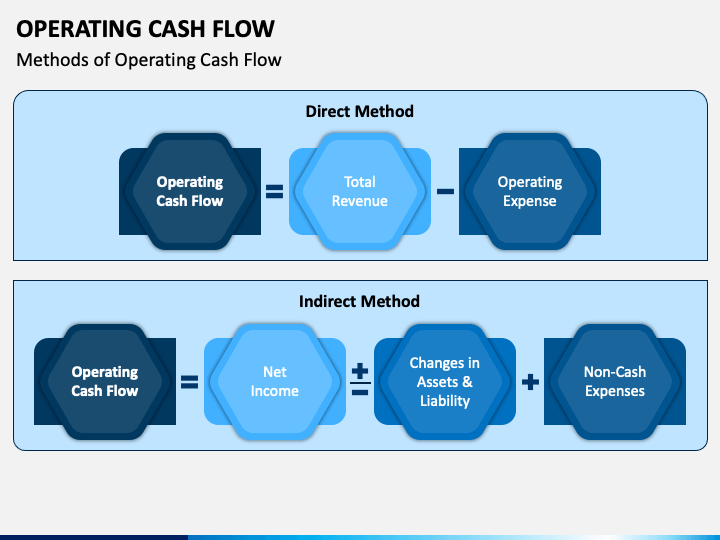 OPERATING CASH FLOW

Methods of Operating Cash Flow

Direct Method

Operating Cash Flow = Total Revenue − Operating Expense

Indirect Method

Operating Cash Flow = Net Income ± Changes in Assets & Liability + Non-Cash Expenses